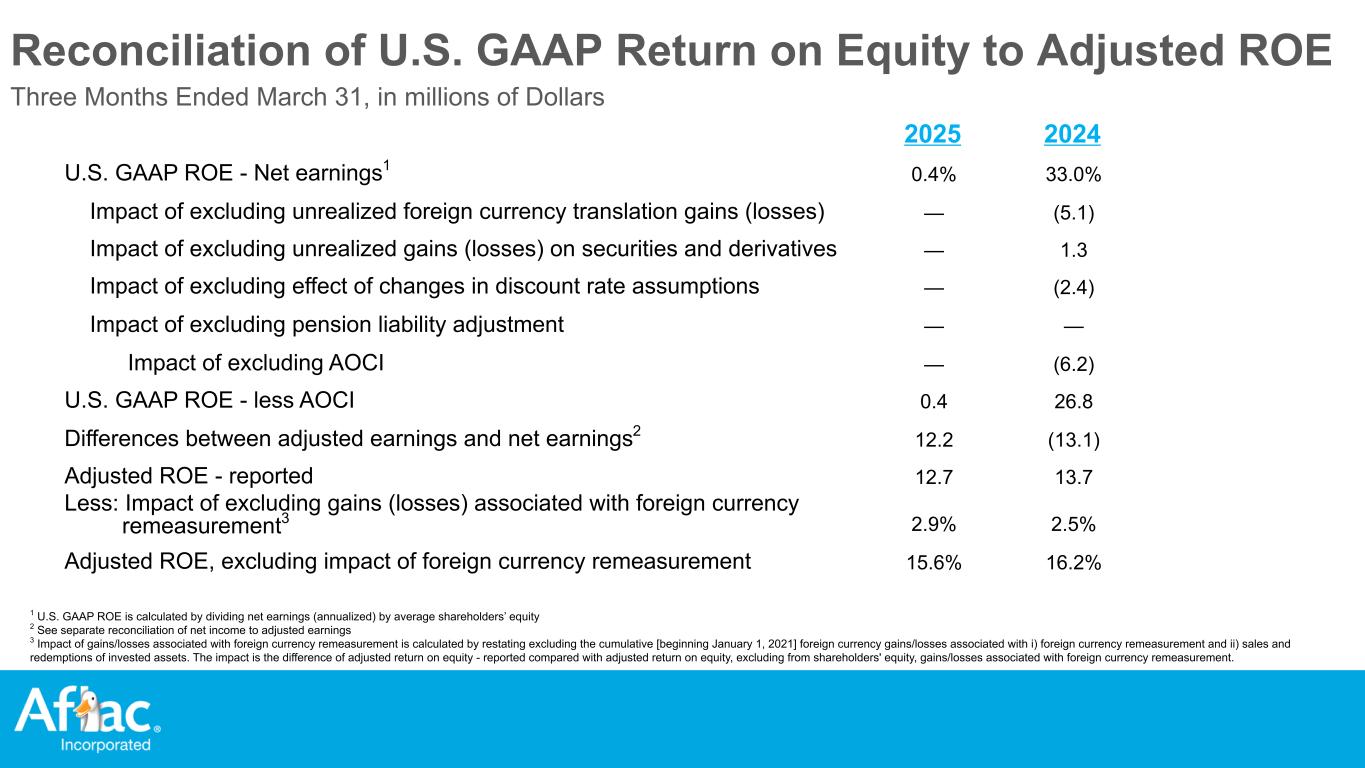 Reconciliation of U.S. GAAP Return on Equity to Adjusted ROE
Three Months Ended March 31, in millions of Dollars

| | 2025 | 2024 |
|---|---|---|
| U.S. GAAP ROE - Net earnings$^1$ | 0.4% | 33.0% |
| Impact of excluding unrealized foreign currency translation gains (losses) | — | (5.1) |
| Impact of excluding unrealized gains (losses) on securities and derivatives | — | 1.3 |
| Impact of excluding effect of changes in discount rate assumptions | — | (2.4) |
| Impact of excluding pension liability adjustment | — | — |
| Impact of excluding AOCI | — | (6.2) |
| U.S. GAAP ROE - less AOCI | 0.4 | 26.8 |
| Differences between adjusted earnings and net earnings$^2$ | 12.2 | (13.1) |
| Adjusted ROE - reported | 12.7 | 13.7 |
| Less: Impact of excluding gains (losses) associated with foreign currency remeasurement$^3$ | 2.9% | 2.5% |
| Adjusted ROE, excluding impact of foreign currency remeasurement | 15.6% | 16.2% |

$^1$ U.S. GAAP ROE is calculated by dividing net earnings (annualized) by average shareholders' equity
$^2$ See separate reconciliation of net income to adjusted earnings
$^3$ Impact of gains/losses associated with foreign currency remeasurement is calculated by restating excluding the cumulative [beginning January 1, 2021] foreign currency gains/losses associated with i) foreign currency remeasurement and ii) sales and redemptions of invested assets. The impact is the difference of adjusted return on equity - reported compared with adjusted return on equity, excluding from shareholders' equity, gains/losses associated with foreign currency remeasurement.

Aflac®
Incorporated